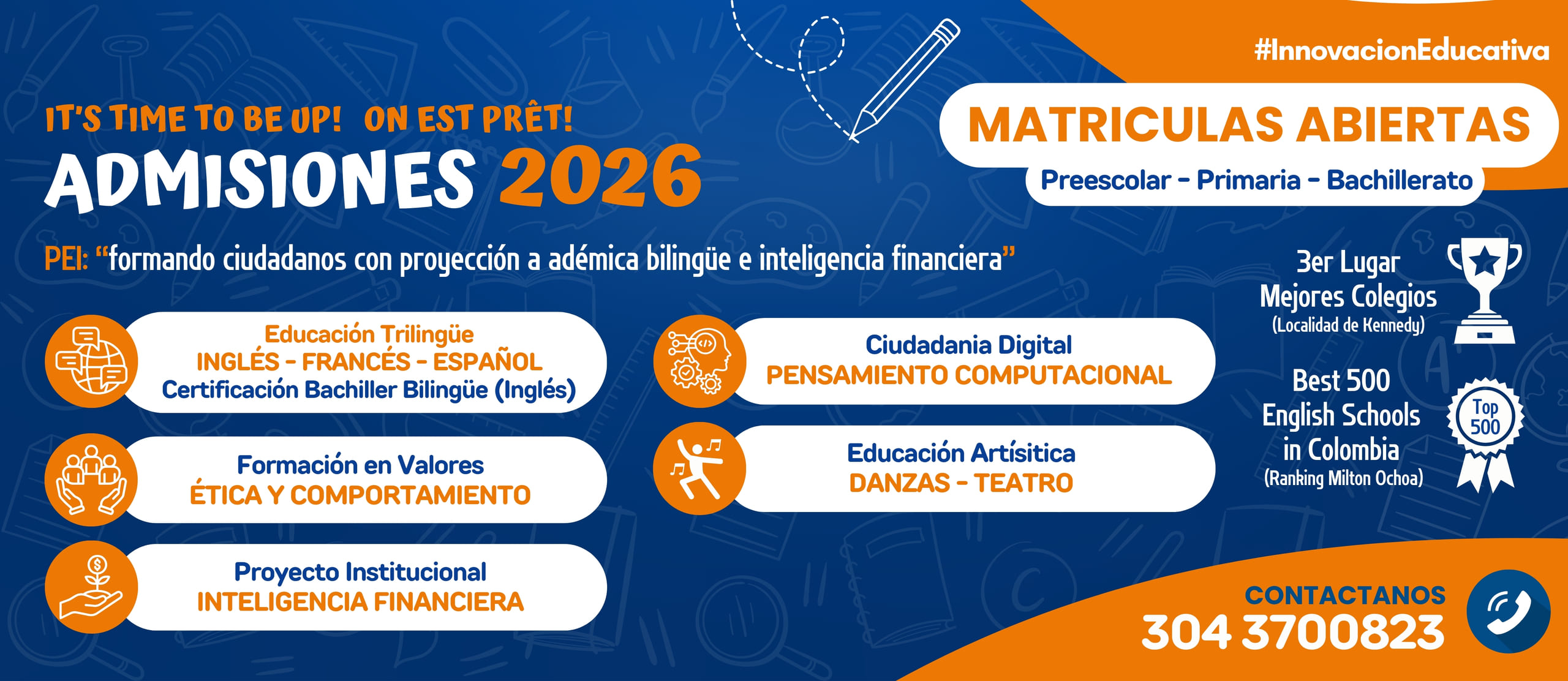 #InnovacionEducativa

IT'S TIME TO BE UP! ON EST PRÊT!
ADMISIONES 2026

MATRICULAS ABIERTAS
Preescolar - Primaria - Bachillerato

PEI: "formando ciudadanos con proyección a adémica bilingüe e inteligencia financiera"

Educación Trilingüe
INGLÉS - FRANCÉS - ESPAÑOL
Certificación Bachiller Bilingüe (Inglés)

Formación en Valores
ÉTICA Y COMPORTAMIENTO

Proyecto Institucional
INTELIGENCIA FINANCIERA

Ciudadania Digital
PENSAMIENTO COMPUTACIONAL

Educación Artísitica
DANZAS - TEATRO

3er Lugar
Mejores Colegios
(Localidad de Kennedy)

Best 500
English Schools
in Colombia
(Ranking Milton Ochoa)

Top 500

CONTACTANOS
304 3700823